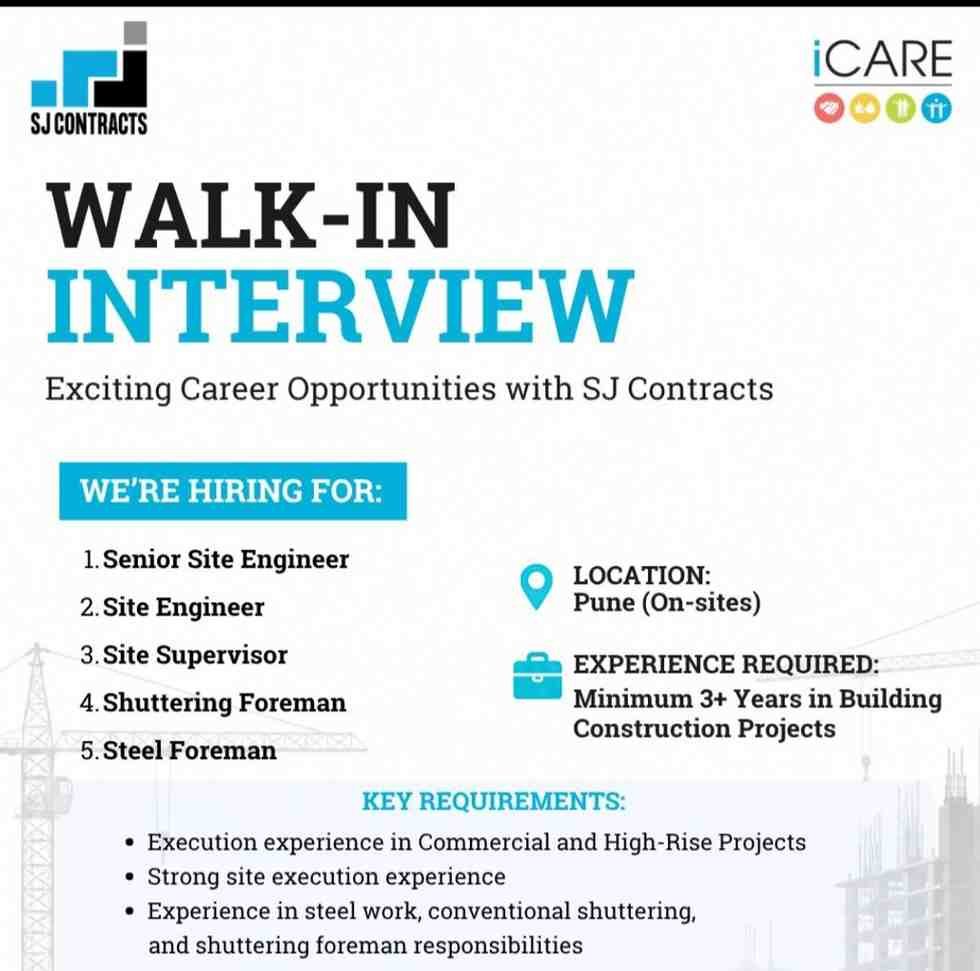 SJ CONTRACTS

iCARE

WALK-IN
INTERVIEW

Exciting Career Opportunities with SJ Contracts

WE'RE HIRING FOR:

1. Senior Site Engineer
2. Site Engineer
3. Site Supervisor
4. Shuttering Foreman
5. Steel Foreman

LOCATION:
Pune (On-sites)

EXPERIENCE REQUIRED:
Minimum 3+ Years in Building Construction Projects

KEY REQUIREMENTS:

• Execution experience in Commercial and High-Rise Projects
• Strong site execution experience
• Experience in steel work, conventional shuttering, and shuttering foreman responsibilities